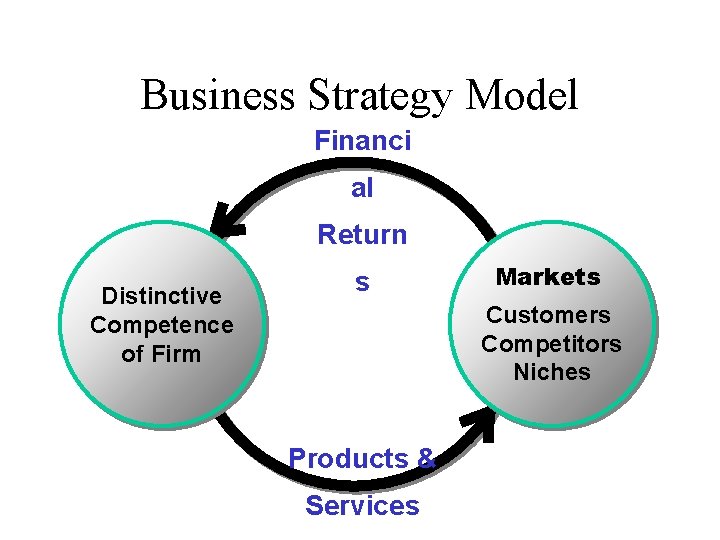 Business Strategy Model

Financi
al
Return
s

Distinctive Competence of Firm

Markets
Customers
Competitors
Niches

Products & Services